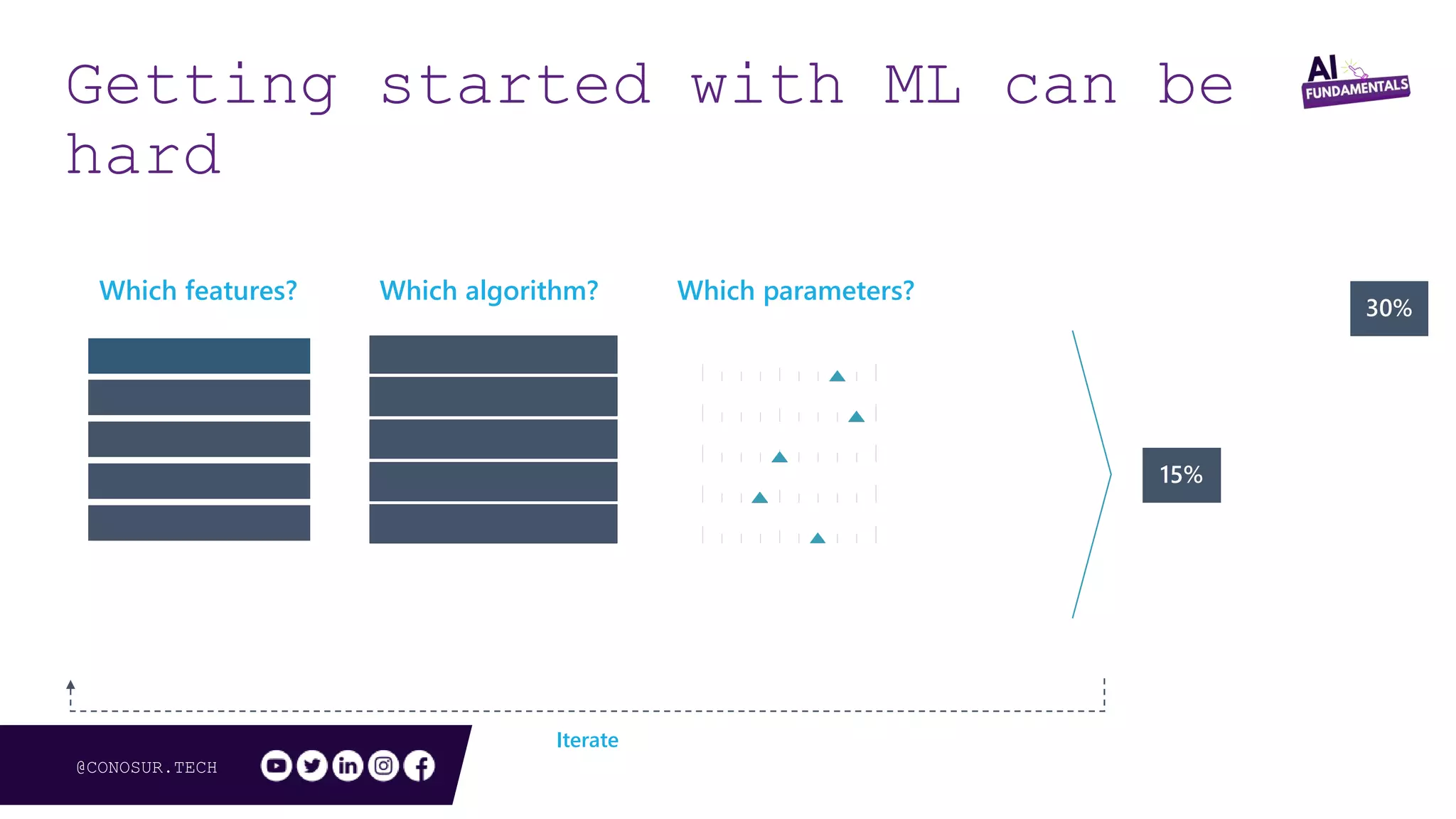 Getting started with ML can be hard

AI FUNDAMENTALS

Which features?

Which algorithm?

Which parameters?

30%

15%

Iterate

@CONOSUR.TECH